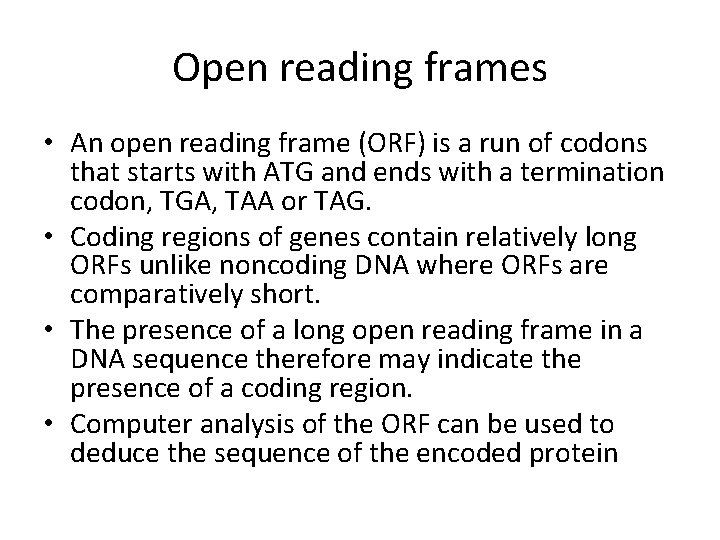 Open reading frames

• An open reading frame (ORF) is a run of codons that starts with ATG and ends with a termination codon, TGA, TAA or TAG.
• Coding regions of genes contain relatively long ORFs unlike noncoding DNA where ORFs are comparatively short.
• The presence of a long open reading frame in a DNA sequence therefore may indicate the presence of a coding region.
• Computer analysis of the ORF can be used to deduce the sequence of the encoded protein